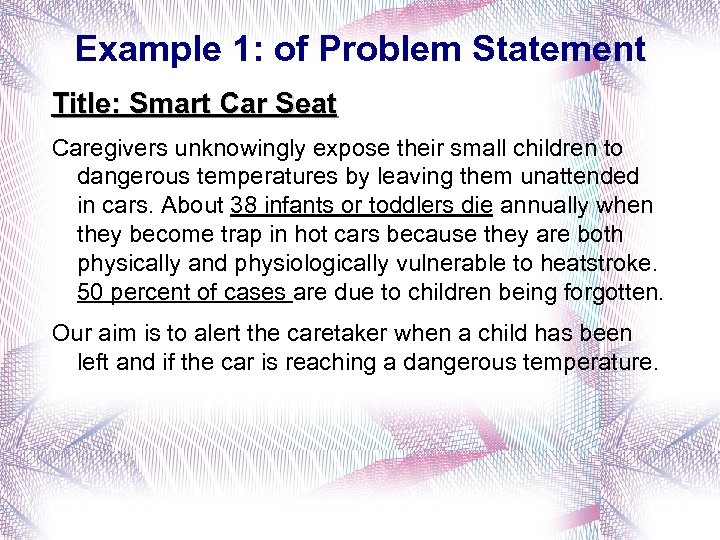 Example 1: of Problem Statement

Title: Smart Car Seat

Caregivers unknowingly expose their small children to dangerous temperatures by leaving them unattended in cars. About 38 infants or toddlers die annually when they become trap in hot cars because they are both physically and physiologically vulnerable to heatstroke. 50 percent of cases are due to children being forgotten.

Our aim is to alert the caretaker when a child has been left and if the car is reaching a dangerous temperature.